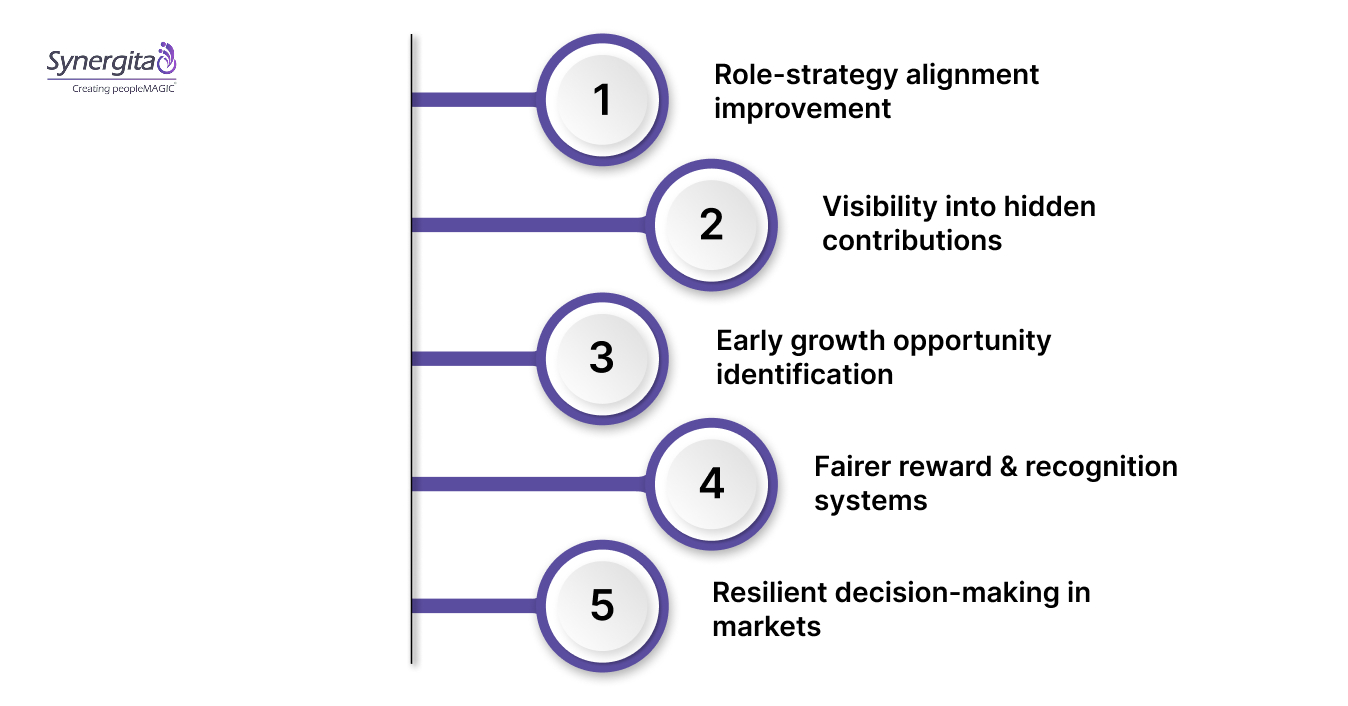 Synergita
Creating peopleMAGIC

1
Role-strategy alignment improvement

2
Visibility into hidden contributions

3
Early growth opportunity identification

4
Fairer reward & recognition systems

5
Resilient decision-making in markets